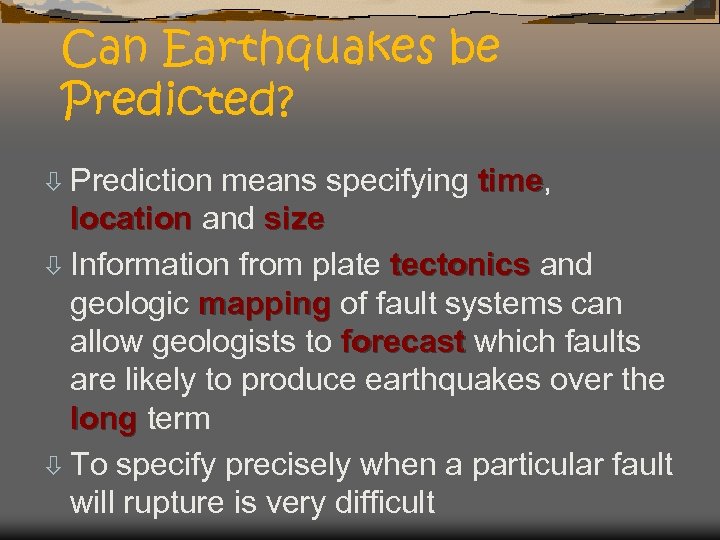 Can Earthquakes be Predicted?

⇩ Prediction means specifying time, location and size

⇩ Information from plate tectonics and geologic mapping of fault systems can allow geologists to forecast which faults are likely to produce earthquakes over the long term

⇩ To specify precisely when a particular fault will rupture is very difficult